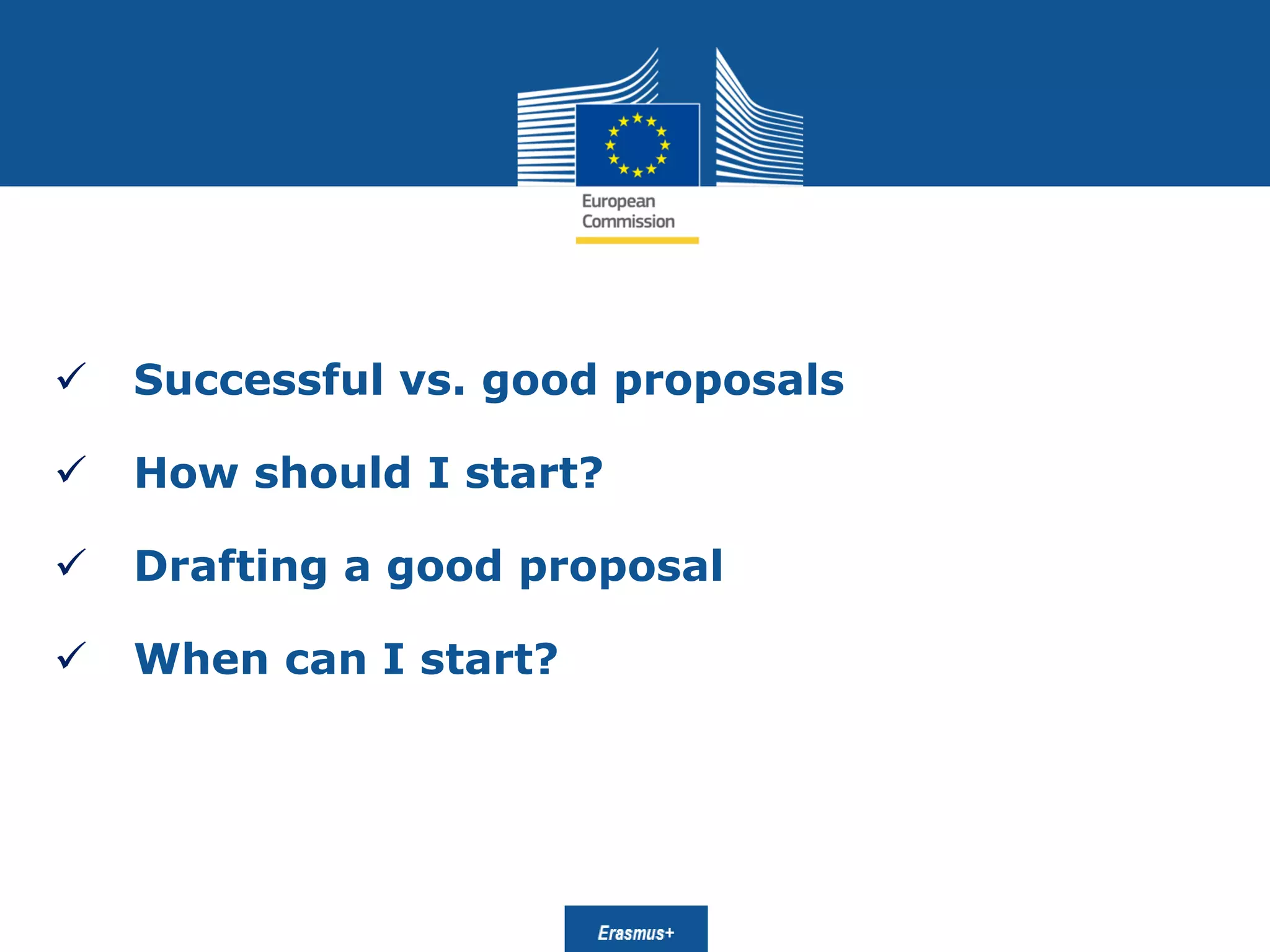 European
Commission

✓ Successful vs. good proposals

✓ How should I start?

✓ Drafting a good proposal

✓ When can I start?

Erasmus+